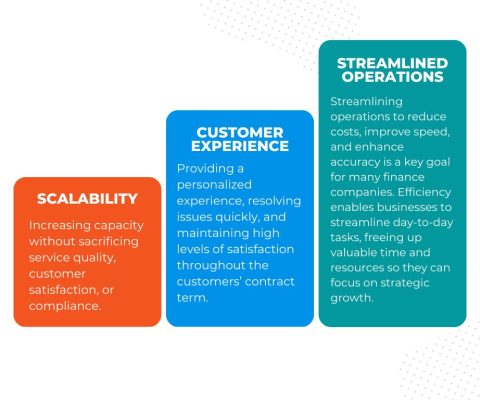 SCALABILITY

Increasing capacity without sacrificing service quality, customer satisfaction, or compliance.

CUSTOMER EXPERIENCE

Providing a personalized experience, resolving issues quickly, and maintaining high levels of satisfaction throughout the customers' contract term.

STREAMLINED OPERATIONS

Streamlining operations to reduce costs, improve speed, and enhance accuracy is a key goal for many finance companies. Efficiency enables businesses to streamline day-to-day tasks, freeing up valuable time and resources so they can focus on strategic growth.